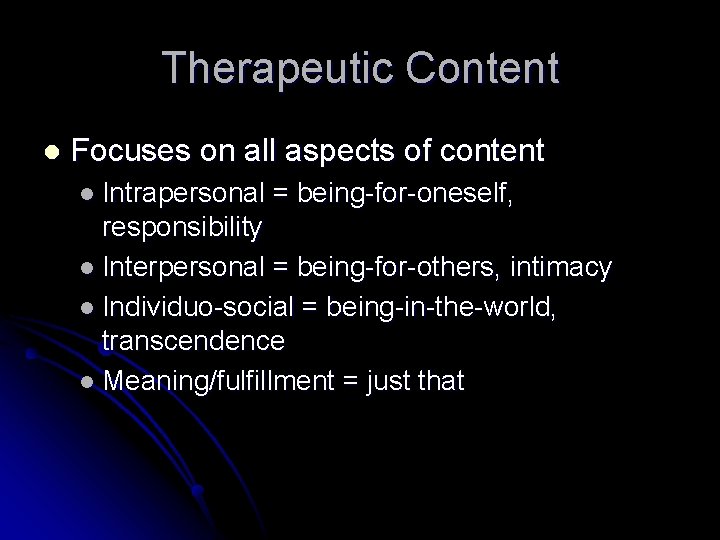 Therapeutic Content

- Focuses on all aspects of content
  - Intrapersonal = being-for-oneself, responsibility
  - Interpersonal = being-for-others, intimacy
  - Individuo-social = being-in-the-world, transcendence
  - Meaning/fulfillment = just that